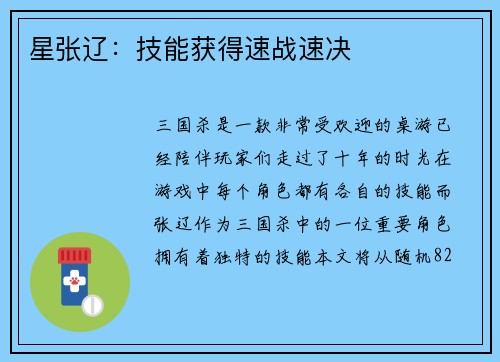 星张辽：技能获得速战速决

三国杀是一款非常受欢迎的桌游已经陪伴玩家们走过了十年的时光在游戏中每个角色都有各自的技能而张辽作为三国杀中的一位重要角色拥有着独特的技能本文将从随机82